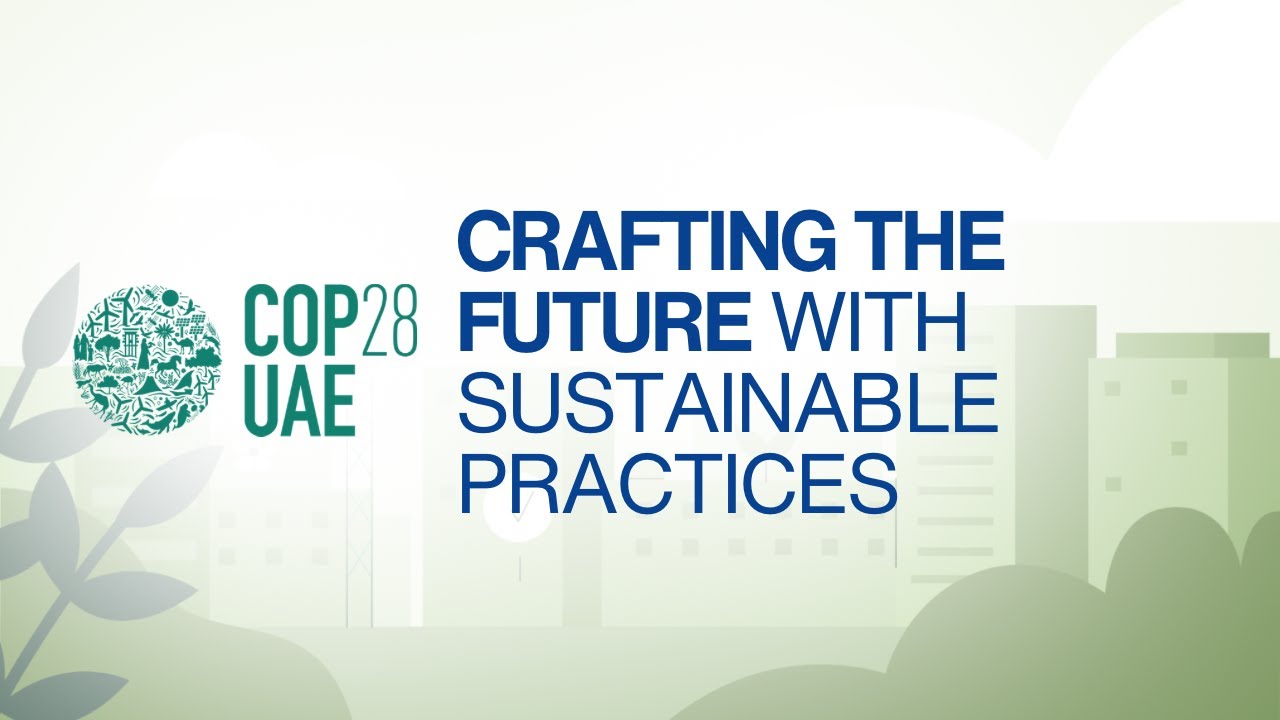 COP28
UAE

CRAFTING THE FUTURE WITH SUSTAINABLE PRACTICES